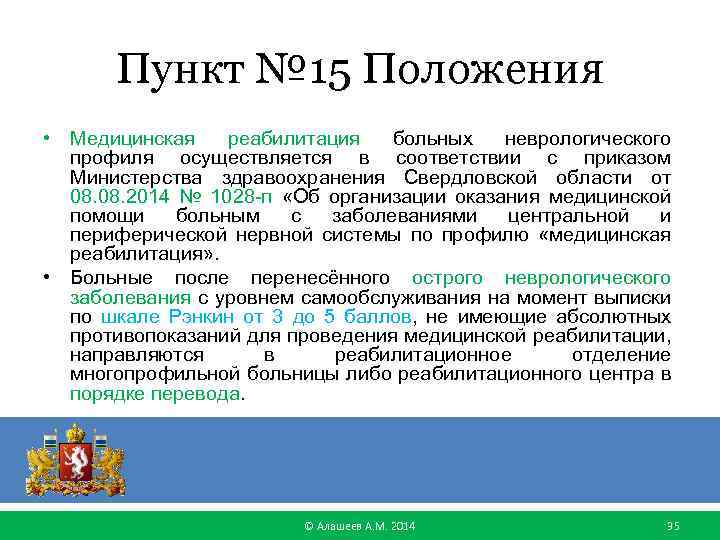 Пункт №15 Положения

• Медицинская реабилитация больных неврологического профиля осуществляется в соответствии с приказом Министерства здравоохранения Свердловской области от 08.08.2014 № 1028-п «Об организации оказания медицинской помощи больным с заболеваниями центральной и периферической нервной системы по профилю «медицинская реабилитация».

• Больные после перенесённого острого неврологического заболевания с уровнем самообслуживания на момент выписки по шкале Рэнкин от 3 до 5 баллов, не имеющие абсолютных противопоказаний для проведения медицинской реабилитации, направляются в реабилитационное отделение многопрофильной больницы либо реабилитационного центра в порядке перевода.

© Алашеев А.М. 2014

35